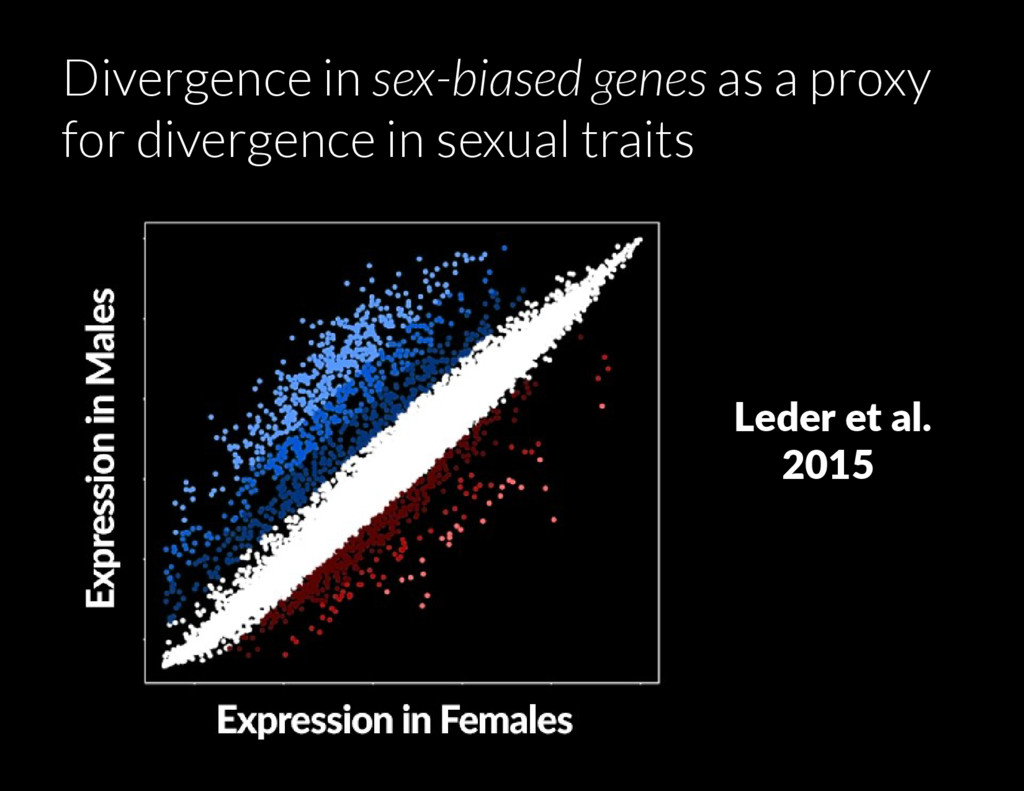 Divergence in sex-biased genes as a proxy for divergence in sexual traits

Expression in Males

Expression in Females

Leder et al. 2015